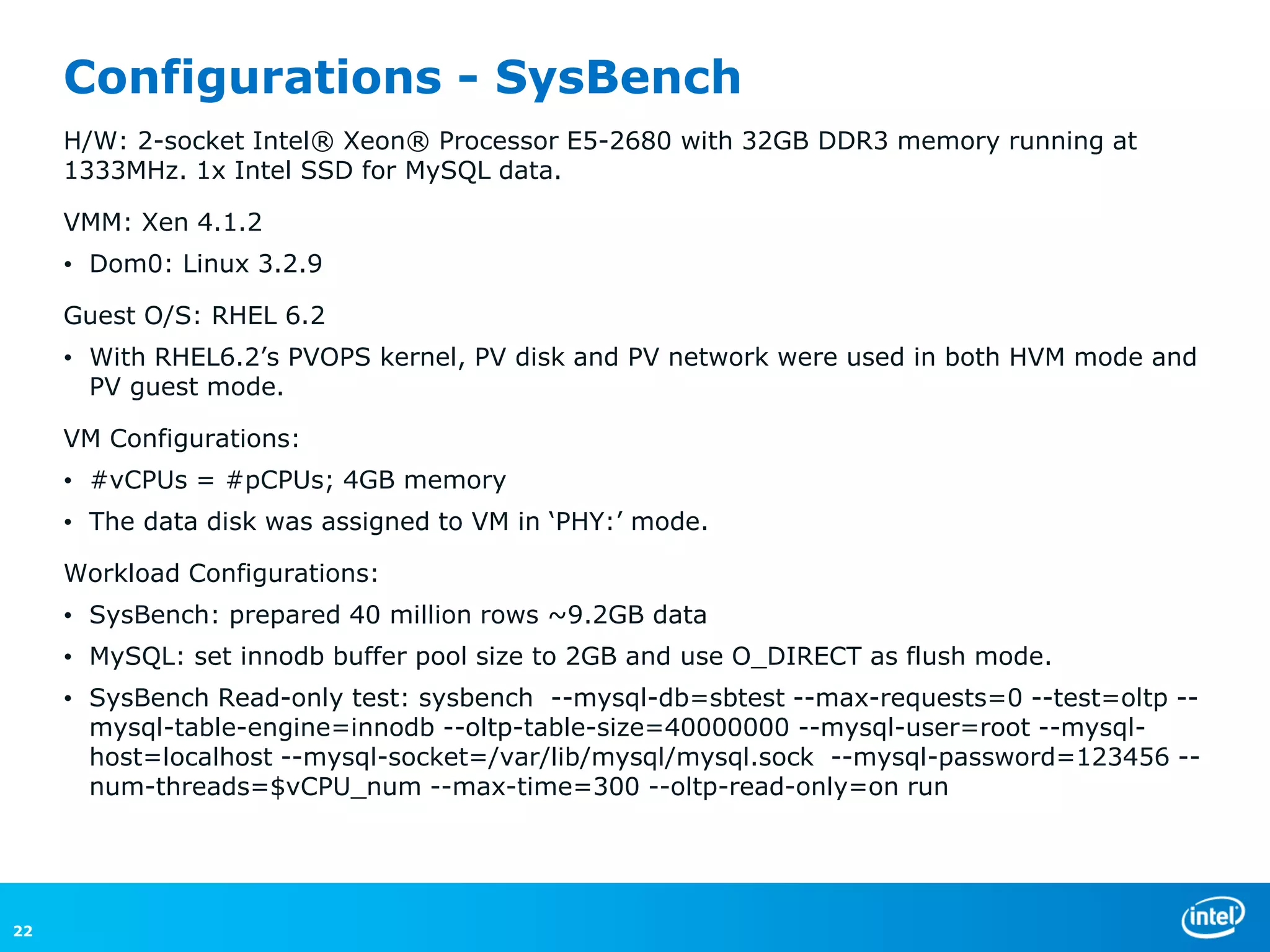 Configurations - SysBench

H/W: 2-socket Intel® Xeon® Processor E5-2680 with 32GB DDR3 memory running at 1333MHz. 1x Intel SSD for MySQL data.

VMM: Xen 4.1.2

• Dom0: Linux 3.2.9

Guest O/S: RHEL 6.2

• With RHEL6.2's PVOPS kernel, PV disk and PV network were used in both HVM mode and PV guest mode.

VM Configurations:

• #vCPUs = #pCPUs; 4GB memory

• The data disk was assigned to VM in 'PHY:' mode.

Workload Configurations:

• SysBench: prepared 40 million rows ~9.2GB data

• MySQL: set innodb buffer pool size to 2GB and use O_DIRECT as flush mode.

• SysBench Read-only test: sysbench --mysql-db=sbtest --max-requests=0 --test=oltp --mysql-table-engine=innodb --oltp-table-size=40000000 --mysql-user=root --mysql-host=localhost --mysql-socket=/var/lib/mysql/mysql.sock --mysql-password=123456 --num-threads=$vCPU_num --max-time=300 --oltp-read-only=on run

22

intel